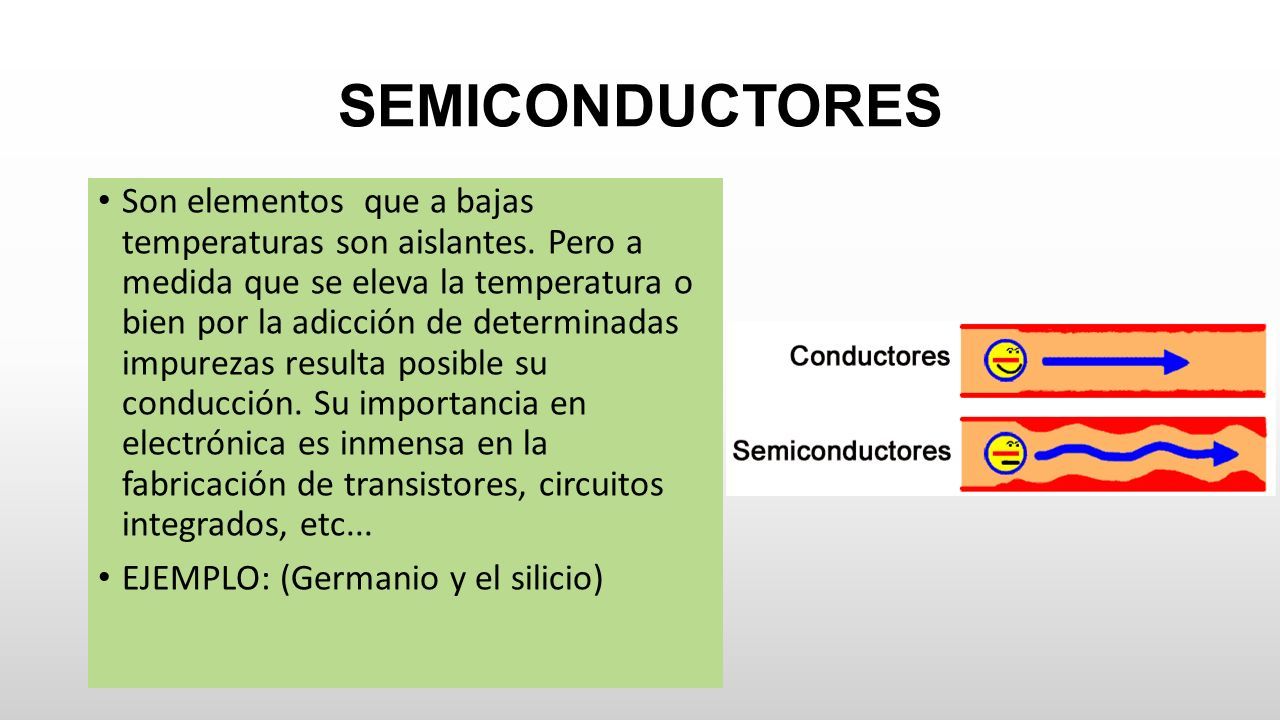 SEMICONDUCTORES

• Son elementos que a bajas temperaturas son aislantes. Pero a medida que se eleva la temperatura o bien por la adicción de determinadas impurezas resulta posible su conducción. Su importancia en electrónica es inmensa en la fabricación de transistores, circuitos integrados, etc...

• EJEMPLO: (Germanio y el silicio)

Conductores

Semiconductores